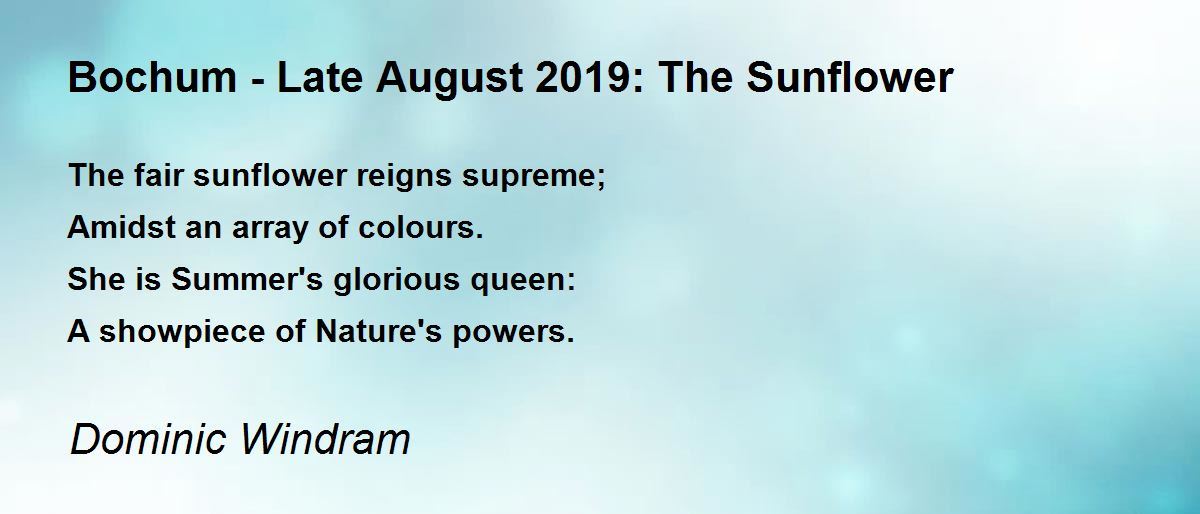 Bochum - Late August 2019: The Sunflower

The fair sunflower reigns supreme;
Amidst an array of colours.
She is Summer's glorious queen:
A showpiece of Nature's powers.

Dominic Windram